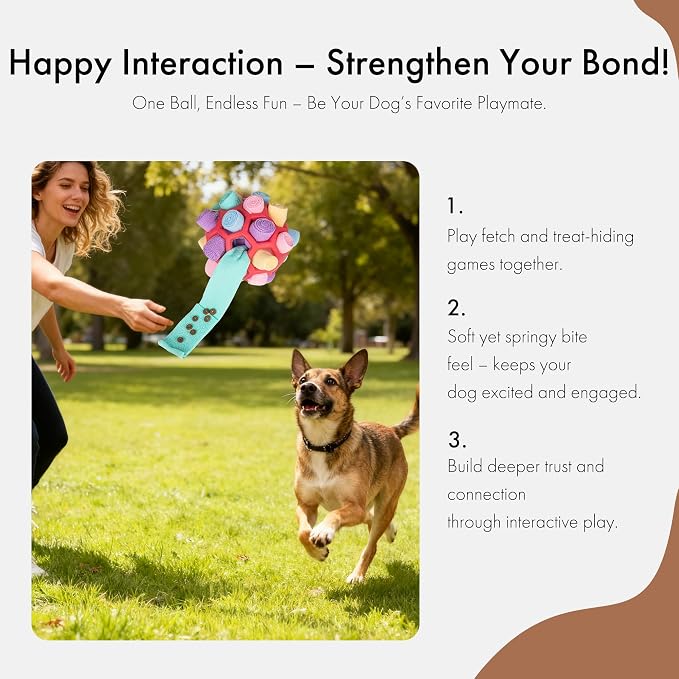 Happy Interaction – Strengthen Your Bond!

One Ball, Endless Fun – Be Your Dog's Favorite Playmate.

1.
Play fetch and treat-hiding games together.

2.
Soft yet springy bite feel – keeps your dog excited and engaged.

3.
Build deeper trust and connection through interactive play.